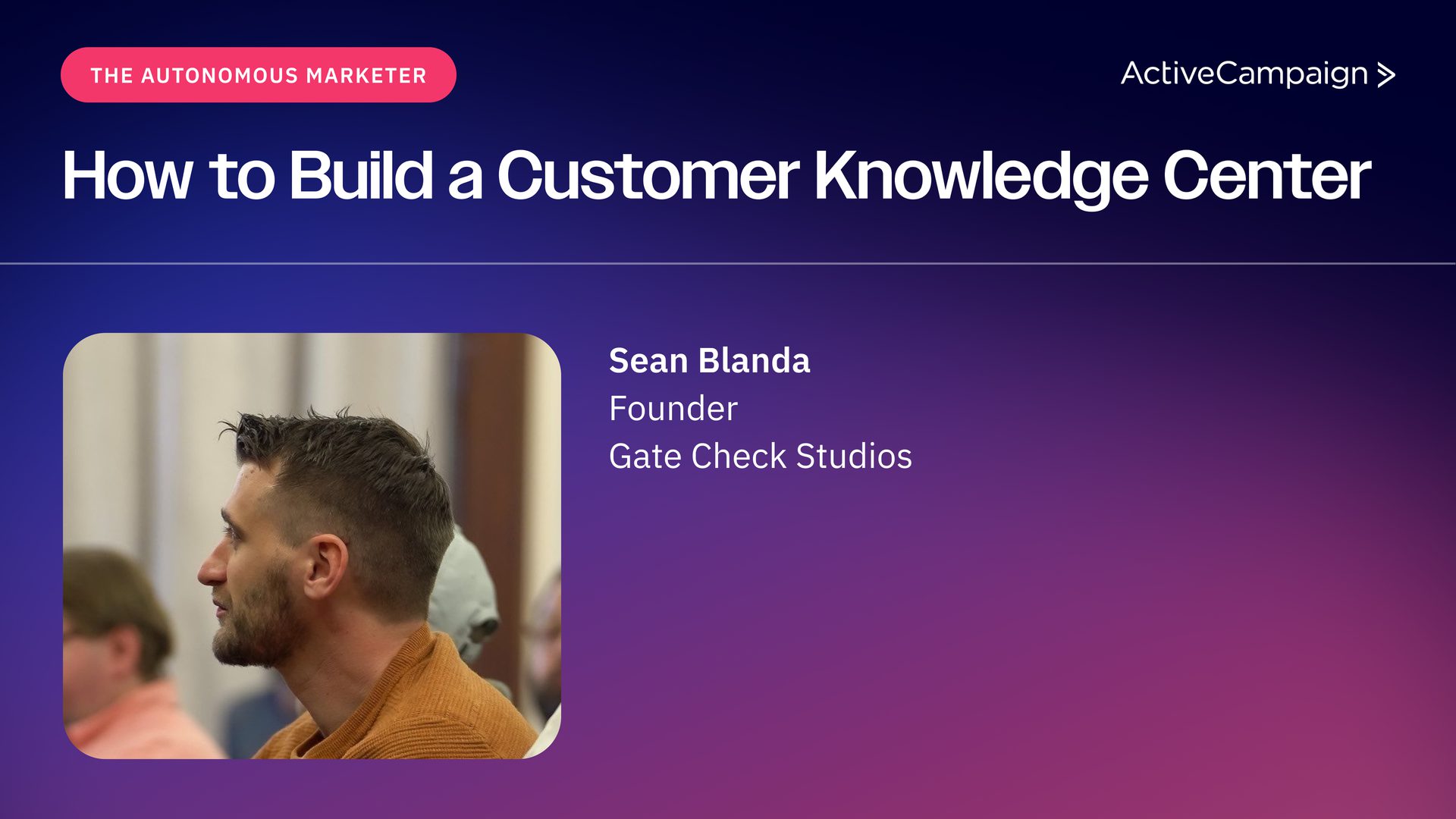 THE AUTONOMOUS MARKETER

ActiveCampaign >

How to Build a Customer Knowledge Center

Sean Blanda
Founder
Gate Check Studios